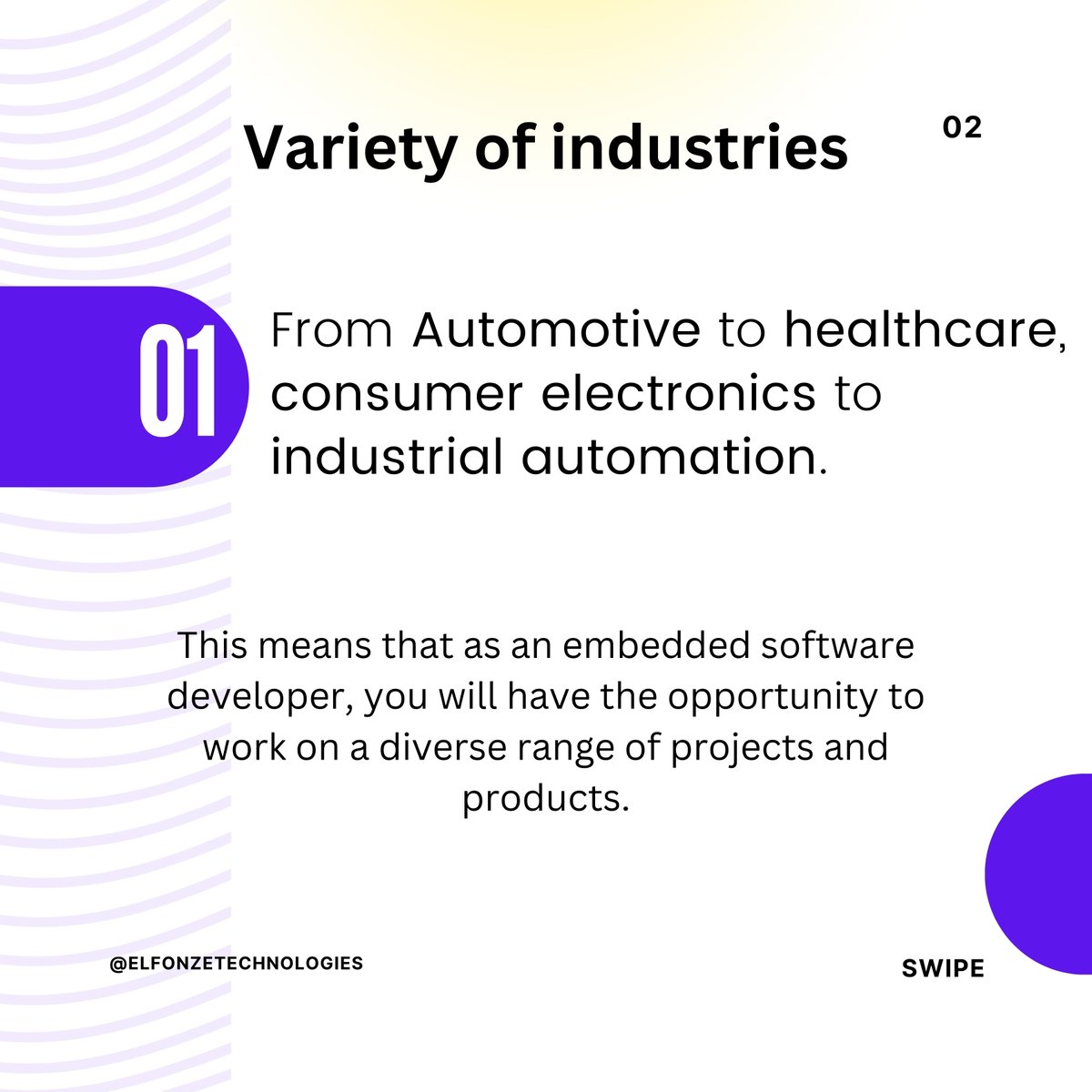 Variety of industries

02

01

From Automotive to healthcare, consumer electronics to industrial automation.

This means that as an embedded software developer, you will have the opportunity to work on a diverse range of projects and products.

@ELFONZETECHNOLOGIES

SWIPE